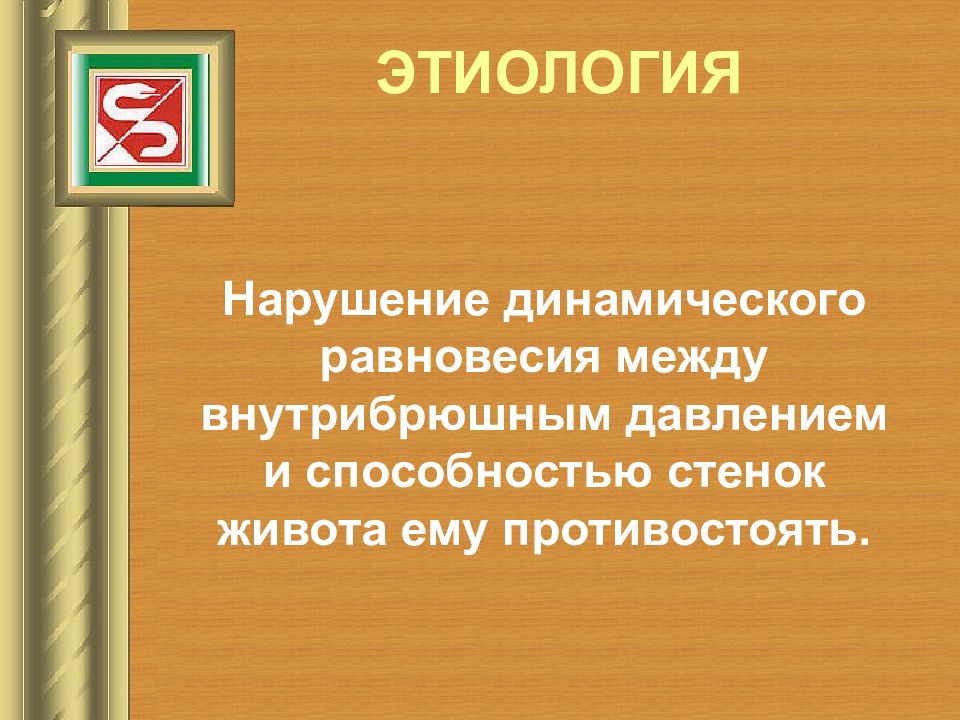 ЭТИОЛОГИЯ

Нарушение динамического равновесия между внутрибрюшным давлением и способностью стенок живота ему противостоять.